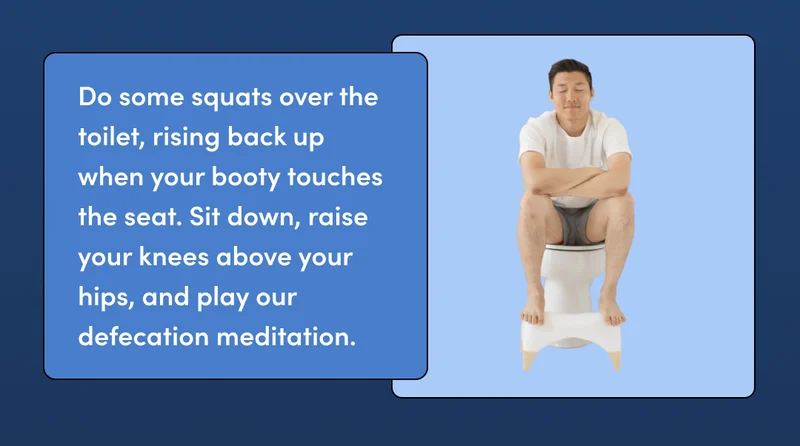 Do some squats over the toilet, rising back up when your booty touches the seat. Sit down, raise your knees above your hips, and play our defecation meditation.